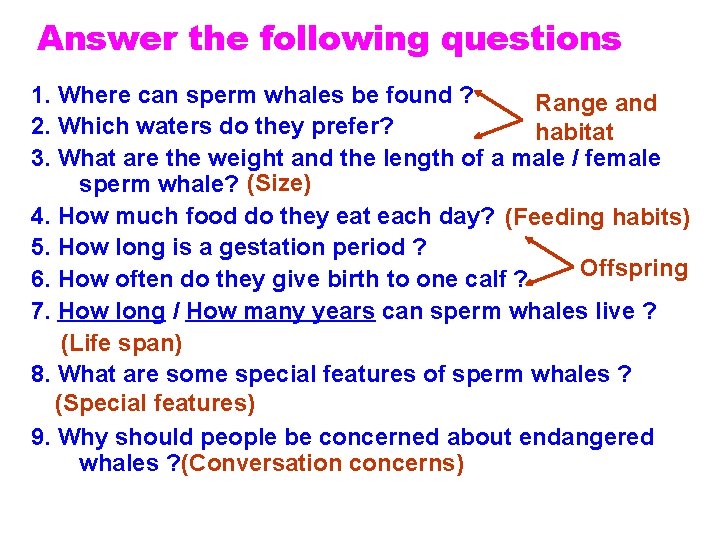 Answer the following questions

1. Where can sperm whales be found ?
2. Which waters do they prefer?

Range and habitat

3. What are the weight and the length of a male / female sperm whale? (Size)
4. How much food do they eat each day? (Feeding habits)
5. How long is a gestation period ?
6. How often do they give birth to one calf ?

Offspring

7. How long / How many years can sperm whales live ? (Life span)
8. What are some special features of sperm whales ? (Special features)
9. Why should people be concerned about endangered whales ?(Conversation concerns)